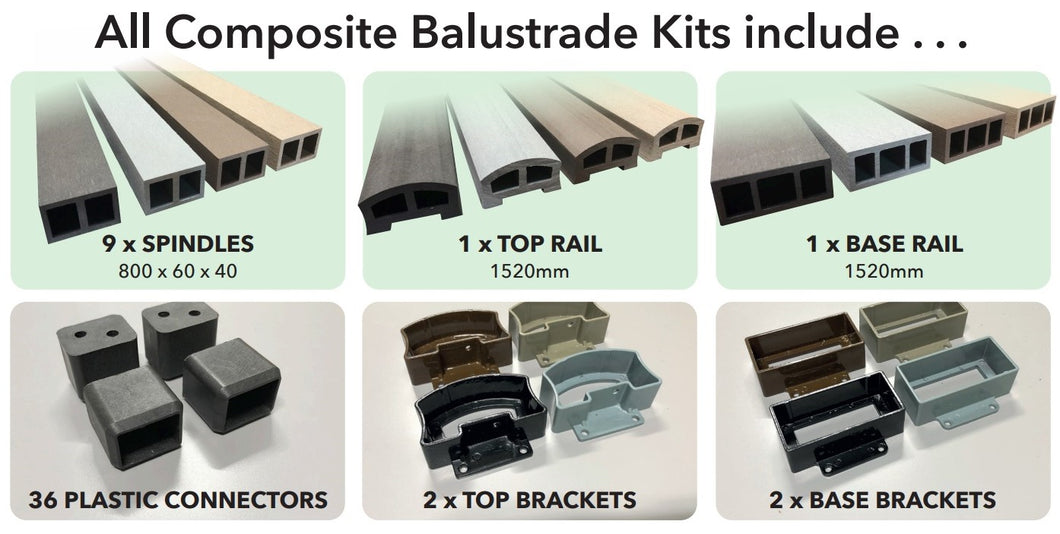 All Composite Balustrade Kits include . . .

9 x SPINDLES
800 x 60 x 40

1 x TOP RAIL
1520mm

1 x BASE RAIL
1520mm

36 PLASTIC CONNECTORS

2 x TOP BRACKETS

2 x BASE BRACKETS